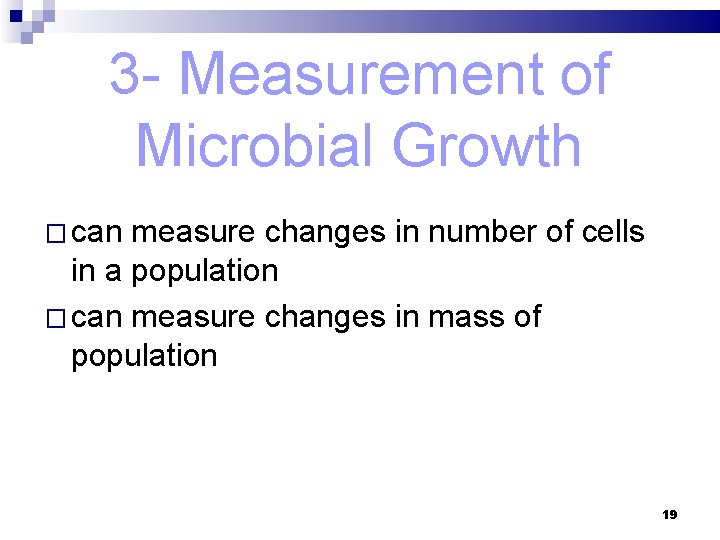 3- Measurement of Microbial Growth

□ can measure changes in number of cells in a population

□ can measure changes in mass of population

19